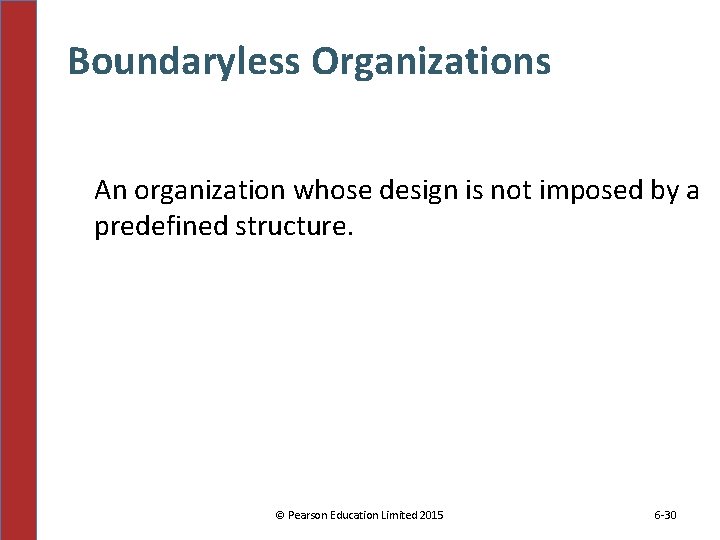 Boundaryless Organizations

An organization whose design is not imposed by a predefined structure.

© Pearson Education Limited 2015

6-30